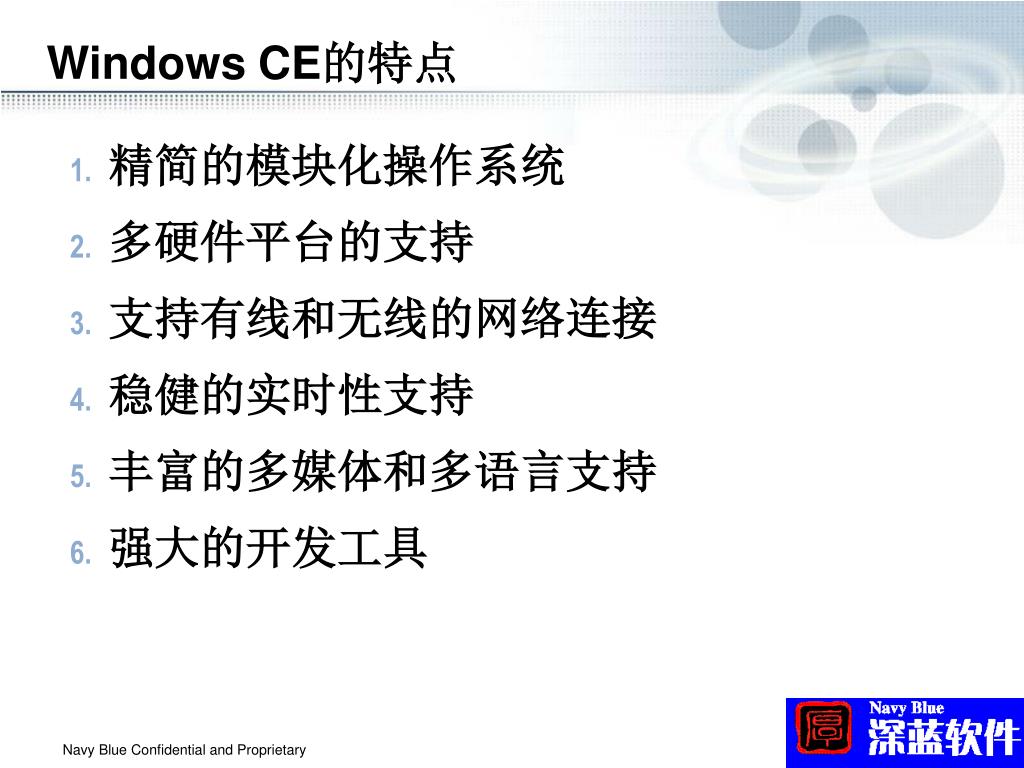 Windows CE的特点

1. 精简的模块化操作系统
2. 多硬件平台的支持
3. 支持有线和无线的网络连接
4. 稳健的实时性支持
5. 丰富的多媒体和多语言支持
6. 强大的开发工具

Navy Blue Confidential and Proprietary

Navy Blue
深蓝软件